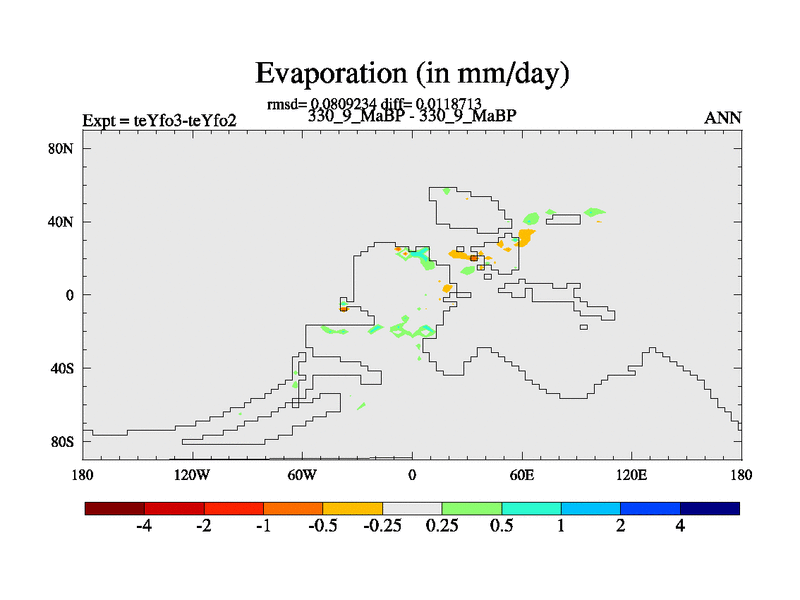 Evaporation (in mm/day)

rmsd= 0.0809234 diff= 0.0118713

Expt = teYfo3-teYfo2

330_9_MaBP - 330_9_MaBP

ANN

80N
40N
0
40S
80S

180 120W 60W 0 60E 120E 180

-4 -2 -1 -0.5 -0.25 0.25 0.5 1 2 4